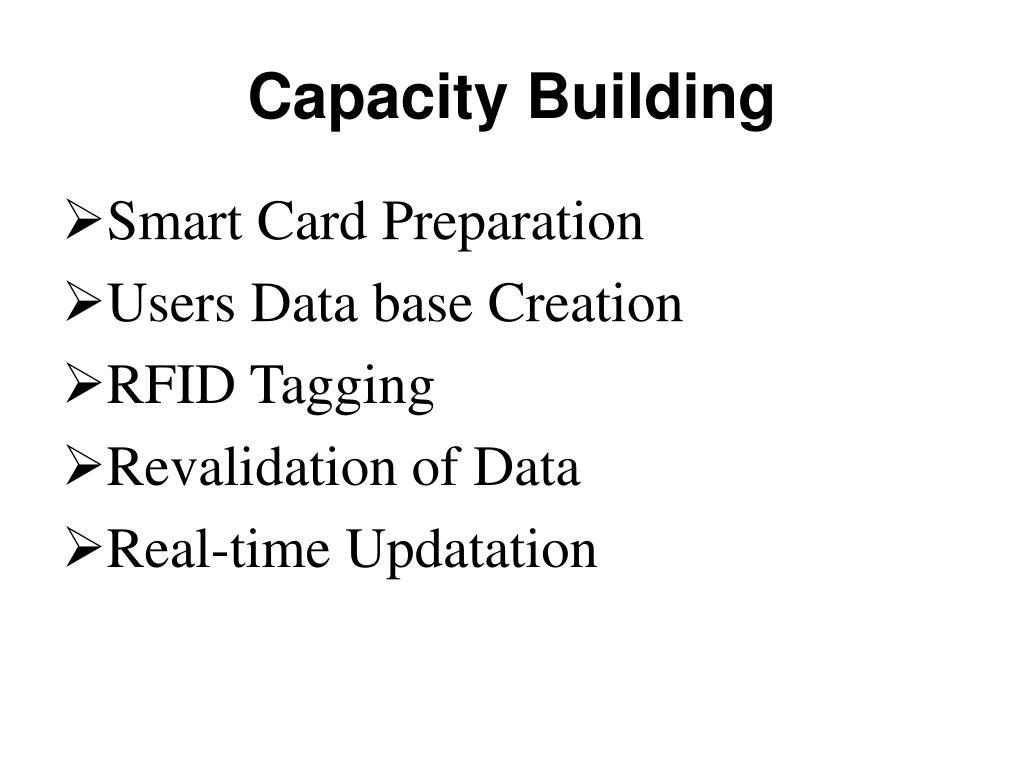 Capacity Building

➢Smart Card Preparation
➢Users Data base Creation
➢RFID Tagging
➢Revalidation of Data
➢Real-time Updatation